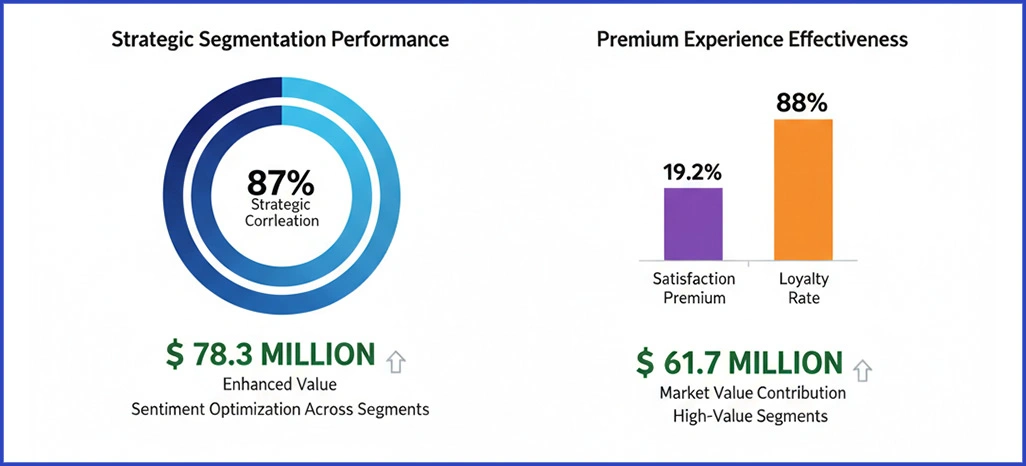 Strategic Segmentation Performance

87%
Strategic
Corrleation

$ 78.3 MILLION
Enhanced Value
Sentiment Optimization Across Segments

Premium Experience Effectiveness

19.2%
88%

Satisfaction Premium
Loyalty Rate

$ 61.7 MILLION
Market Value Contribution
High-Value Segments